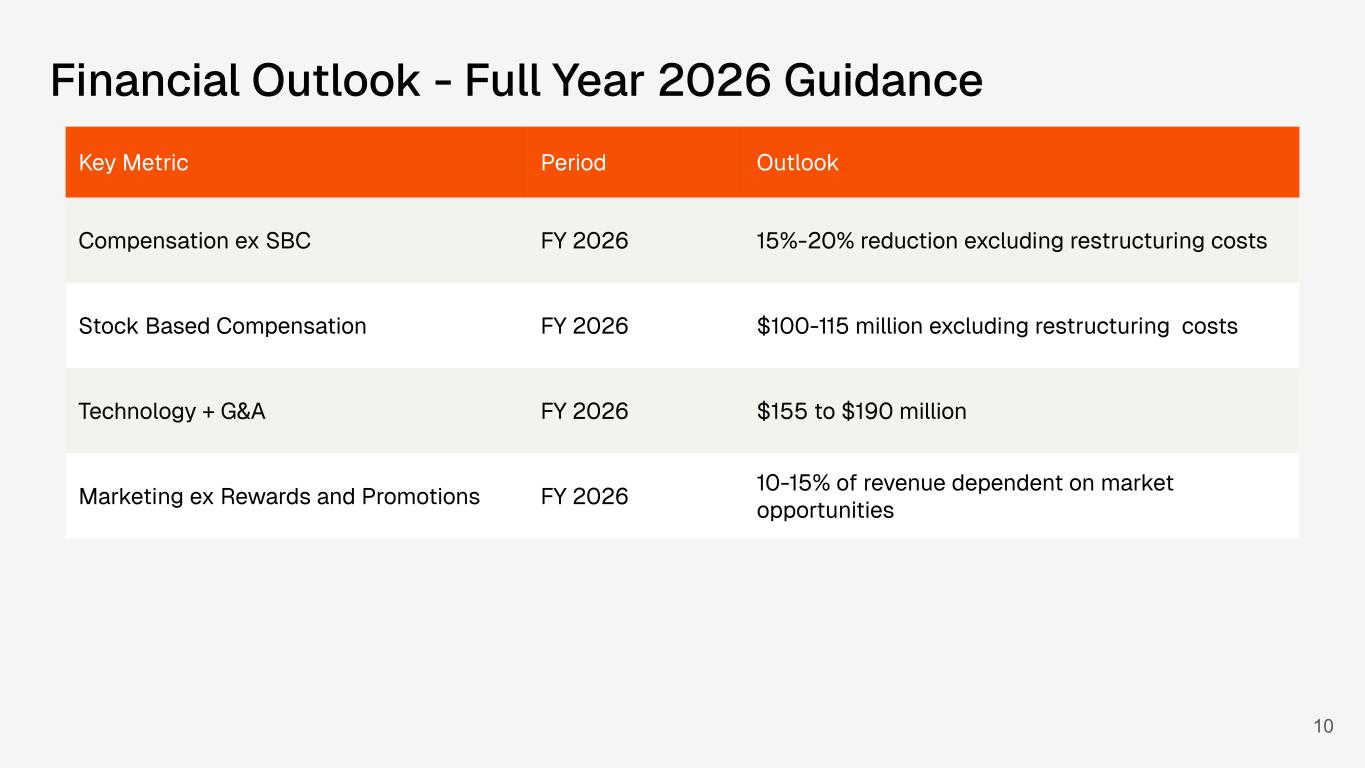 Financial Outlook - Full Year 2026 Guidance

| Key Metric | Period | Outlook |
|---|---|---|
| Compensation ex SBC | FY 2026 | 15%-20% reduction excluding restructuring costs |
| Stock Based Compensation | FY 2026 | \$100-115 million excluding restructuring costs |
| Technology + G&A | FY 2026 | \$155 to \$190 million |
| Marketing ex Rewards and Promotions | FY 2026 | 10-15% of revenue dependent on market opportunities |

10